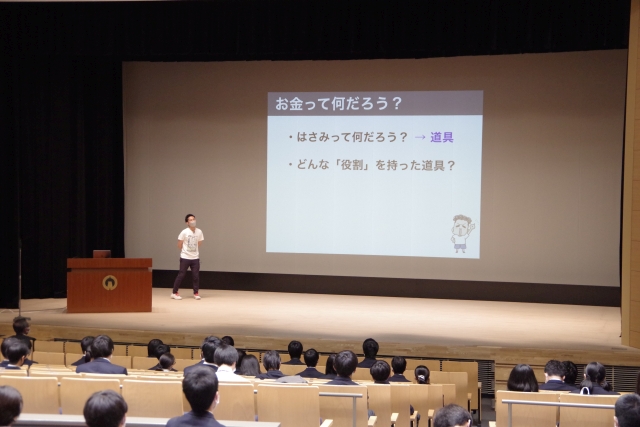 お金って何だろう？

・はさみって何だろう？ → 道具

・どんな「役割」を持った道具？